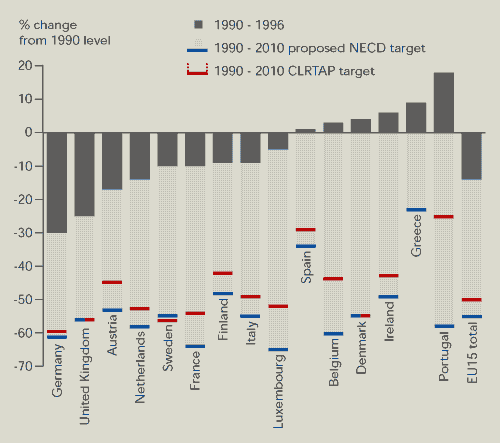 % change from 1990 level

1990 - 1996

1990 - 2010 proposed NECD target

1990 - 2010 CLRTAP target

20
10
0
-10
-20
-30
-40
-50
-60
-70

Germany
United Kingdom
Austria
Netherlands
Sweden
France
Finland
Italy
Luxembourg
Spain
Belgium
Denmark
Ireland
Greece
Portugal
EU15 total